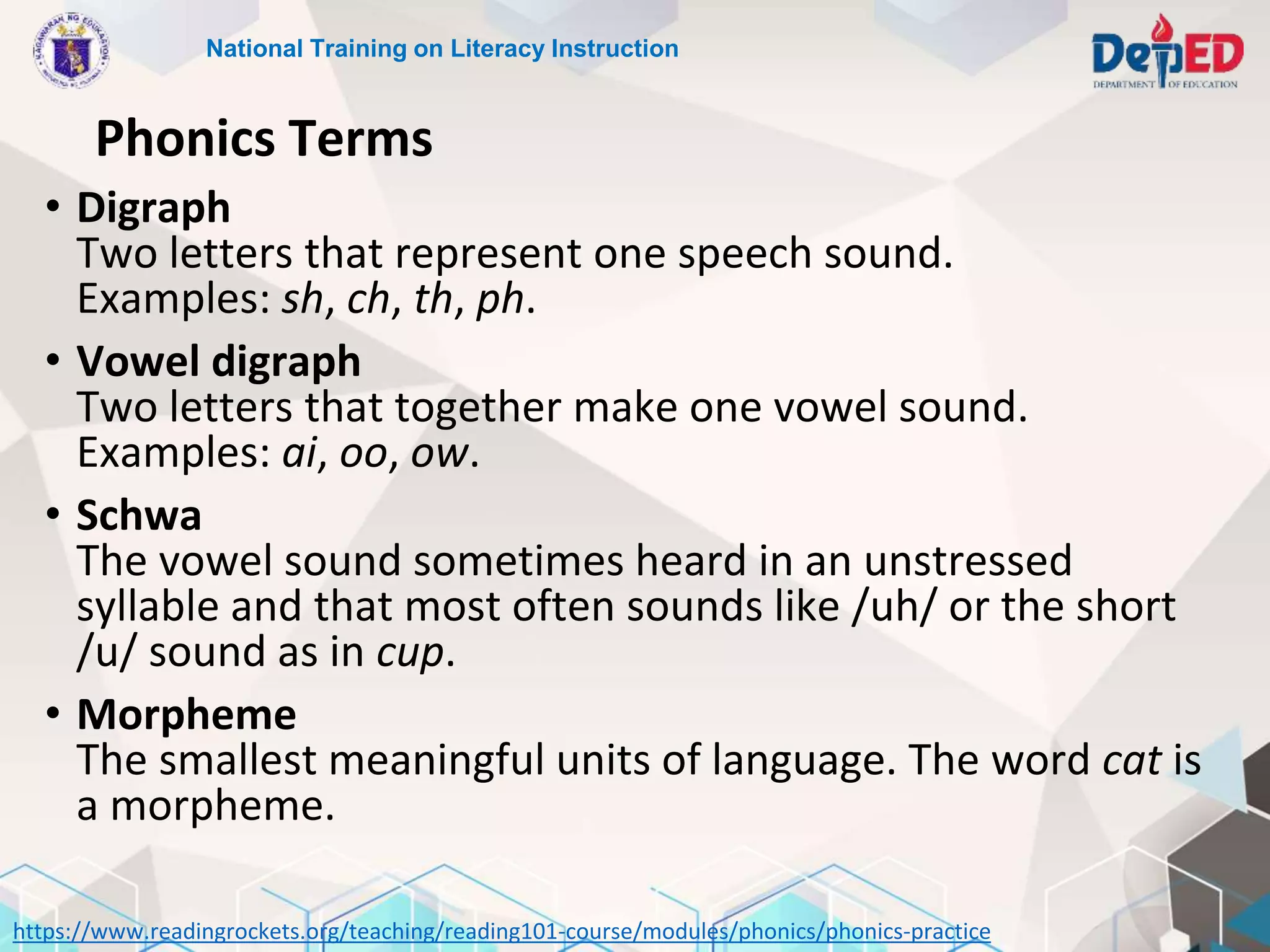 KAGAWARAN NG EDUKASYON

National Training on Literacy Instruction

DepED
DEPARTMENT OF EDUCATION

Phonics Terms

• Digraph
Two letters that represent one speech sound. Examples: sh, ch, th, ph.

• Vowel digraph
Two letters that together make one vowel sound. Examples: ai, oo, ow.

• Schwa
The vowel sound sometimes heard in an unstressed syllable and that most often sounds like /uh/ or the short /u/ sound as in cup.

• Morpheme
The smallest meaningful units of language. The word cat is a morpheme.

https://www.readingrockets.org/teaching/reading101-course/modules/phonics/phonics-practice